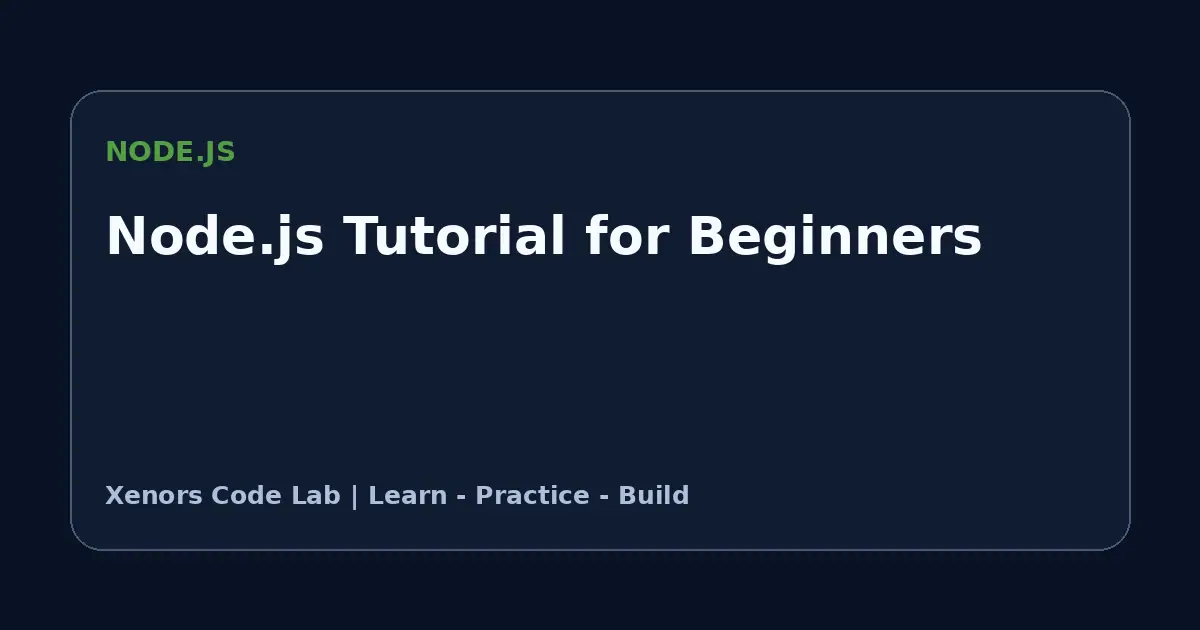 NODE.JS

Node.js Tutorial for Beginners

Xenors Code Lab | Learn - Practice - Build